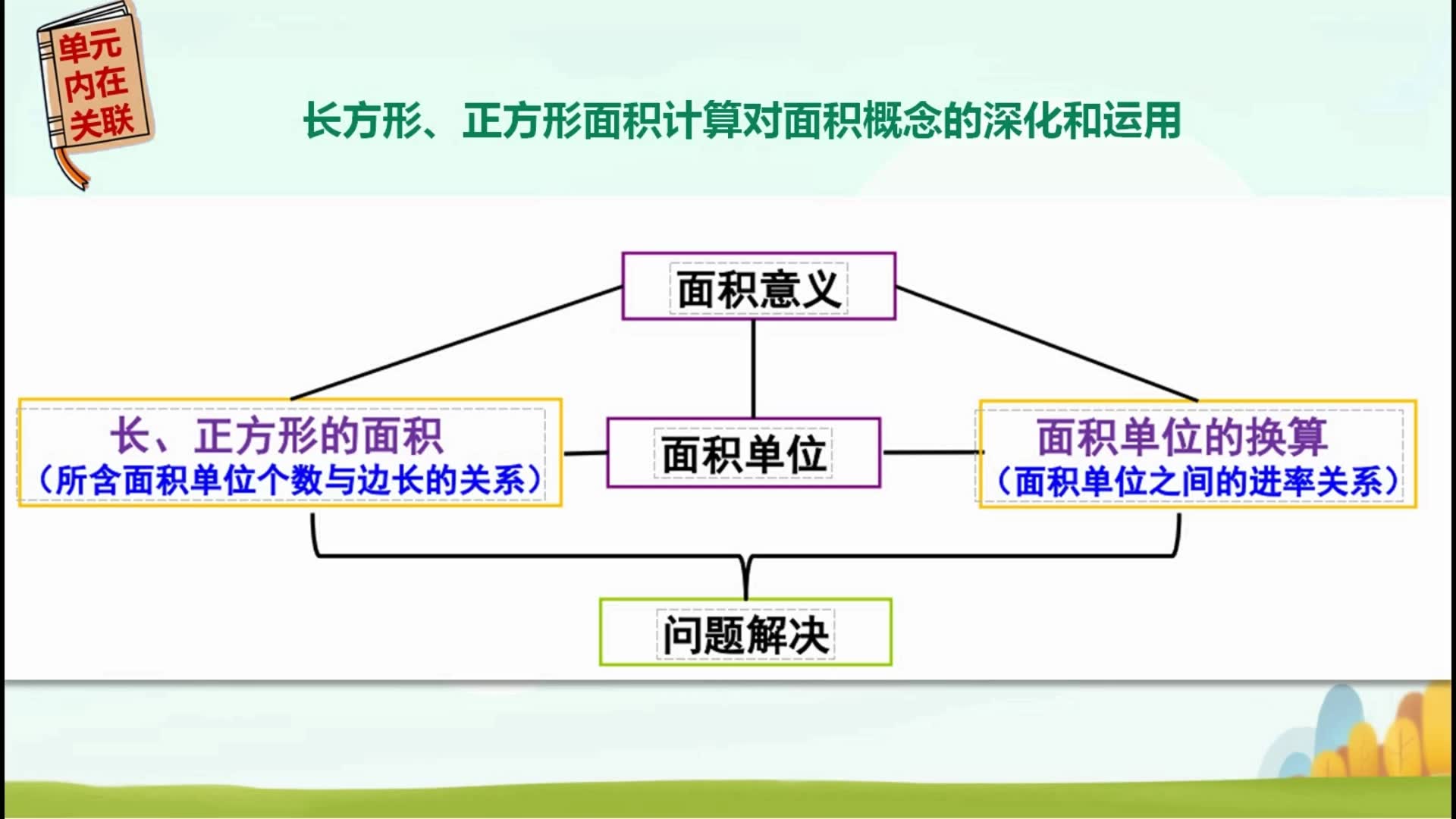 单元内在关联

长方形、正方形面积计算对面积概念的深化和运用

面积意义

长、正方形的面积
（所含面积单位个数与边长的关系）

面积单位

面积单位的换算
（面积单位之间的进率关系）

问题解决